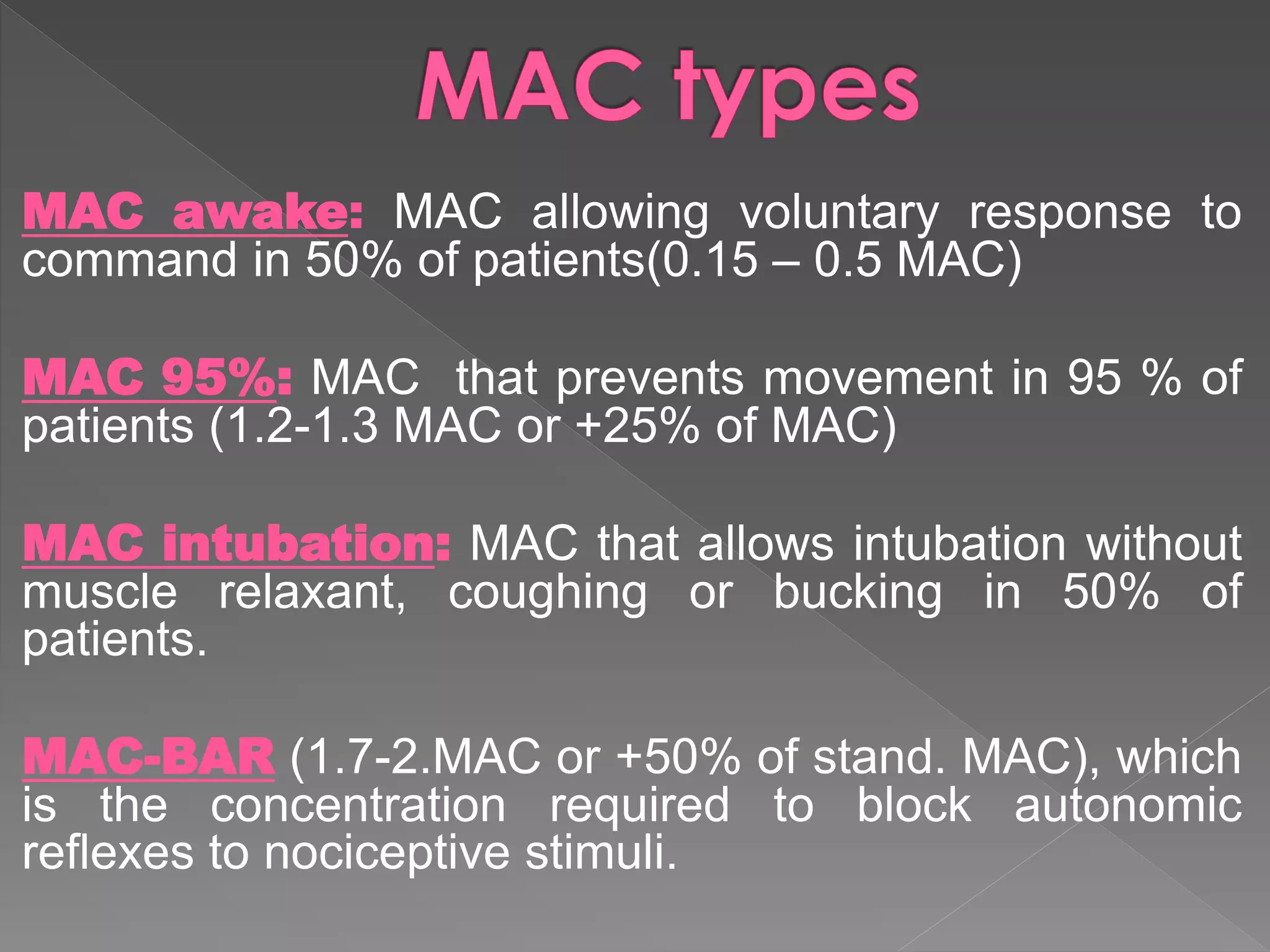 MAC types

MAC awake: MAC allowing voluntary response to command in 50% of patients(0.15 – 0.5 MAC)

MAC 95%: MAC that prevents movement in 95 % of patients (1.2-1.3 MAC or +25% of MAC)

MAC intubation: MAC that allows intubation without muscle relaxant, coughing or bucking in 50% of patients.

MAC-BAR (1.7-2.MAC or +50% of stand. MAC), which is the concentration required to block autonomic reflexes to nociceptive stimuli.